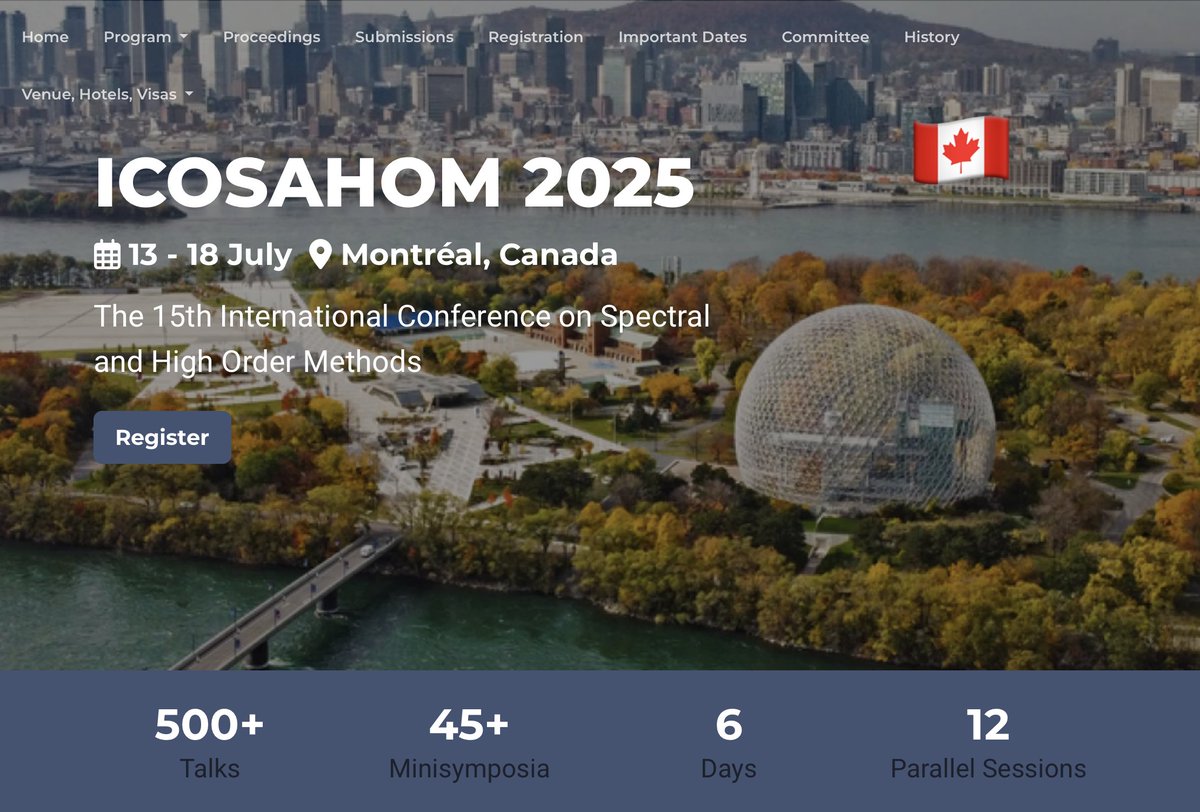 Home Program Proceedings Submissions Registration Important Dates Committee History

Venue, Hotels, Visas

ICOSAHOM 2025

13 - 18 July Montréal, Canada

The 15th International Conference on Spectral and High Order Methods

Register

500+
Talks

45+
Minisymposia

6
Days

12
Parallel Sessions